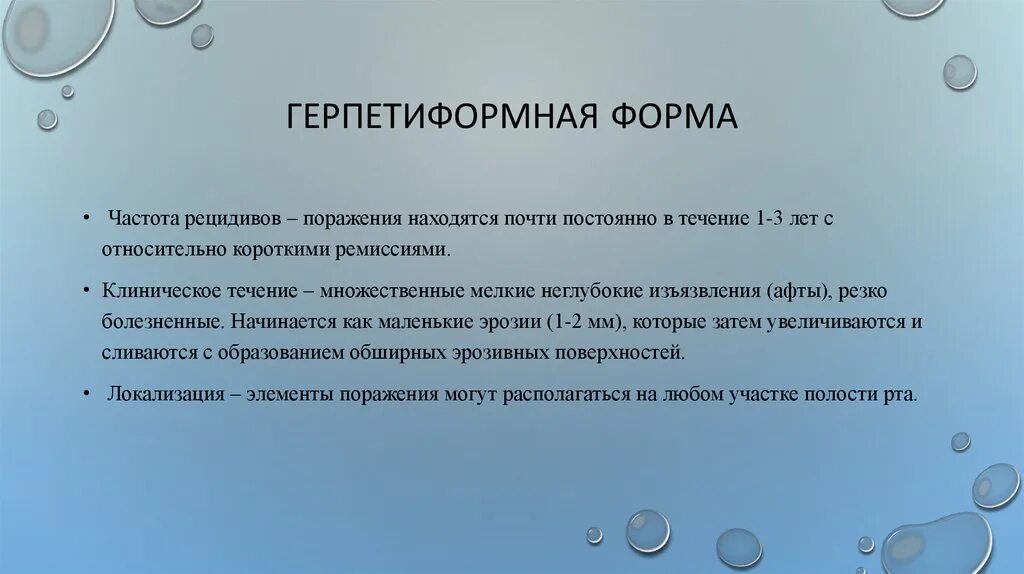 ГЕРПЕТИФОРМНАЯ ФОРМА

• Частота рецидивов – поражения находятся почти постоянно в течение 1-3 лет с относительно короткими ремиссиями.

• Клиническое течение – множественные мелкие неглубокие изъязвления (афты), резко болезненные. Начинается как маленькие эрозии (1-2 мм), которые затем увеличиваются и сливаются с образованием обширных эрозивных поверхностей.

• Локализация – элементы поражения могут располагаться на любом участке полости рта.